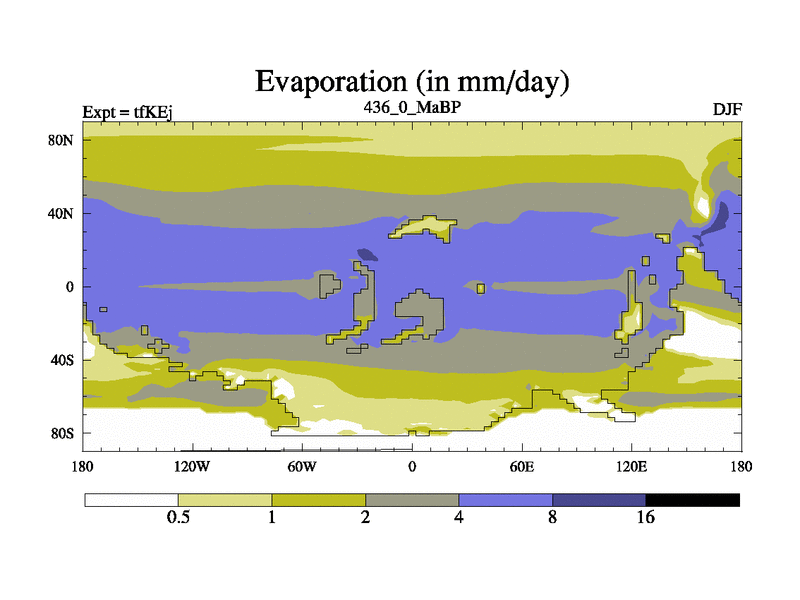 Evaporation (in mm/day)

Expt = tfKEj

436_0_MaBP

DJF

80N

40N

0

40S

80S

180

120W

60W

0

60E

120E

180

0.5

1

2

4

8

16